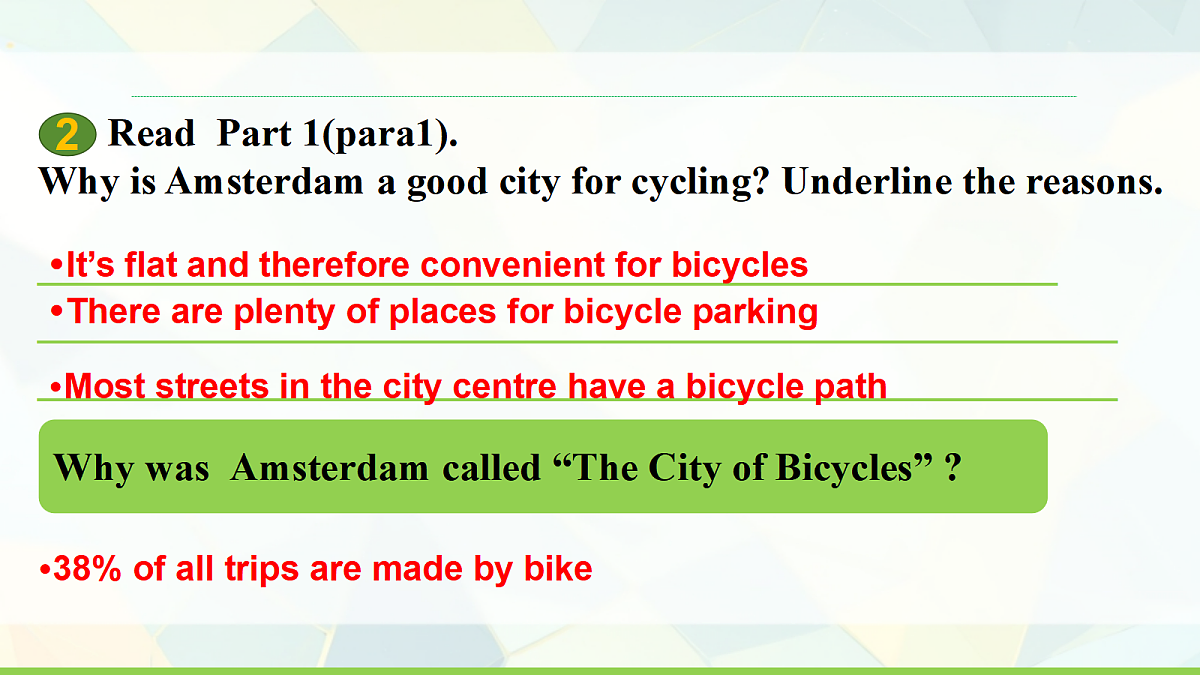 2 Read Part 1(para1).
Why is Amsterdam a good city for cycling? Underline the reasons.

•It’s flat and therefore convenient for bicycles
•There are plenty of places for bicycle parking
•Most streets in the city centre have a bicycle path

Why was Amsterdam called “The City of Bicycles” ?

•38% of all trips are made by bike